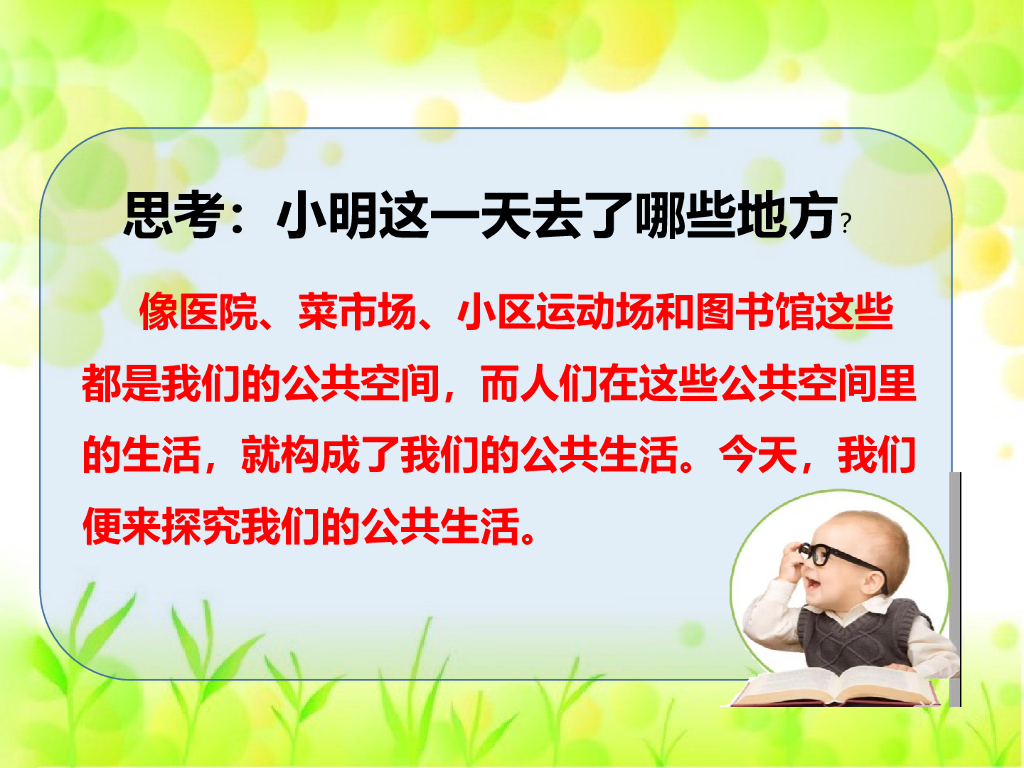 思考：小明这一天去了哪些地方?

像医院、菜市场、小区运动场和图书馆这些都是我们的公共空间，而人们在这些公共空间里的生活，就构成了我们的公共生活。今天，我们便来探究我们的公共生活。